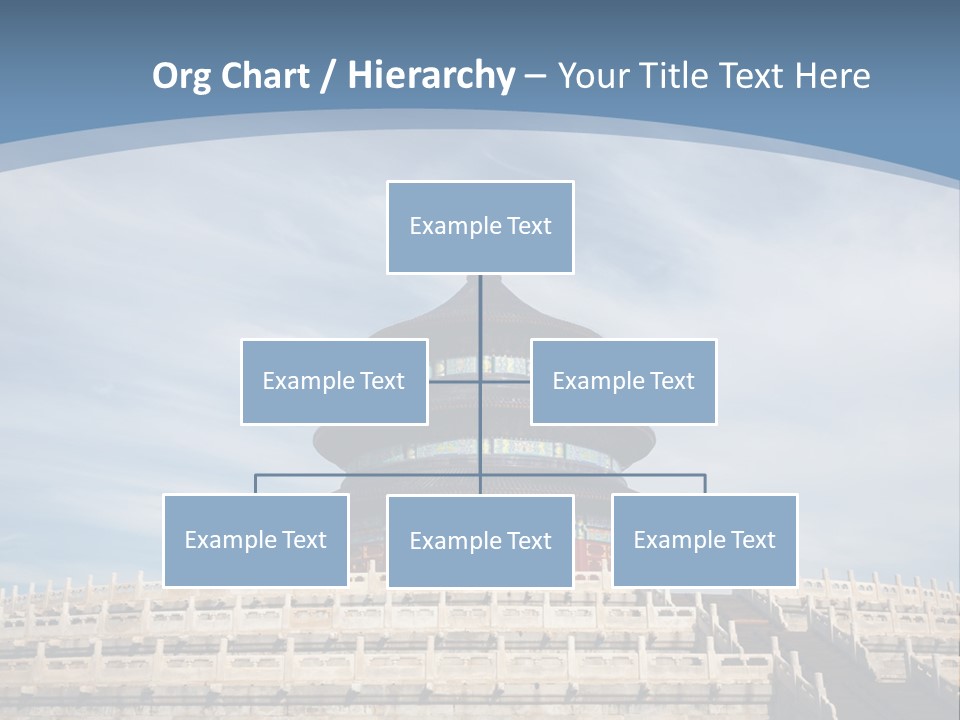 Org Chart / Hierarchy – Your Title Text Here

Example Text

Example Text

Example Text

Example Text

Example Text

Example Text